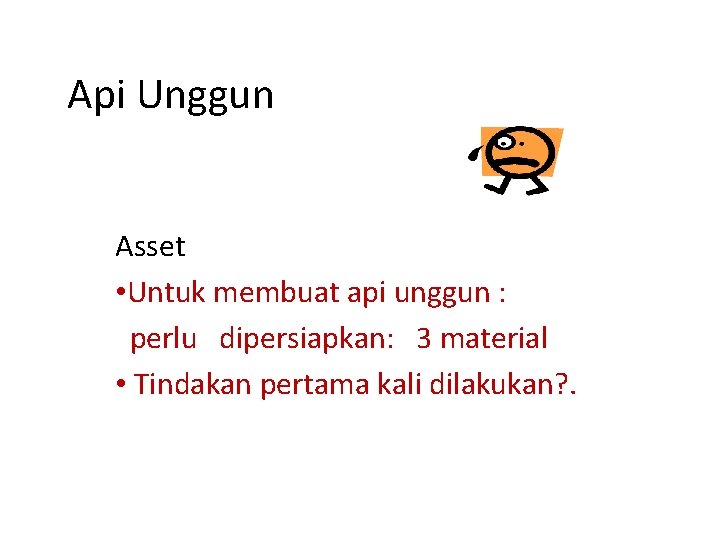 Api Unggun

Asset

•Untuk membuat api unggun : perlu dipersiapkan: 3 material

• Tindakan pertama kali dilakukan?.